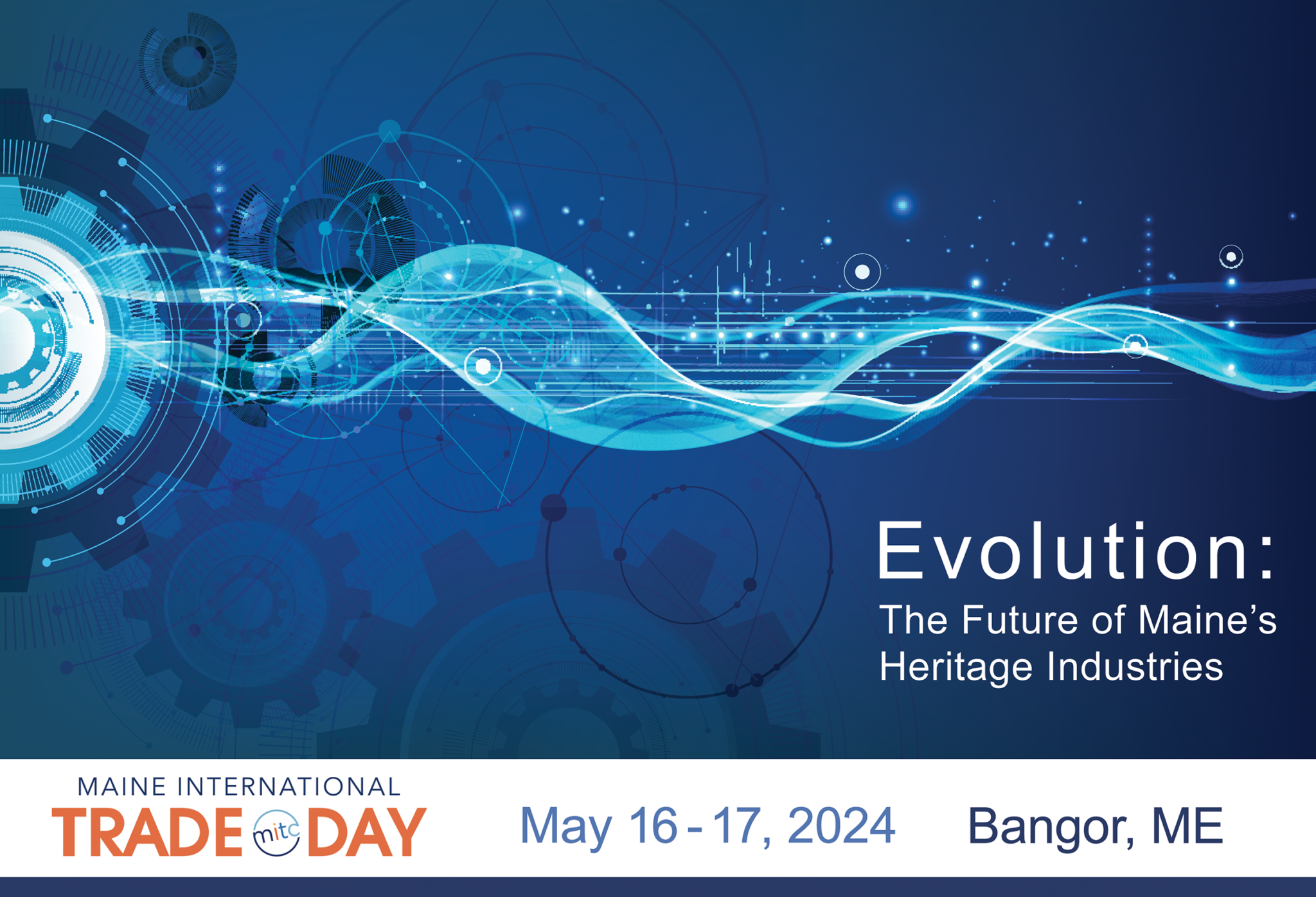 Evolution:
The Future of Maine's Heritage Industries

MAINE INTERNATIONAL
TRADE mitc DAY

May 16 - 17, 2024

Bangor, ME